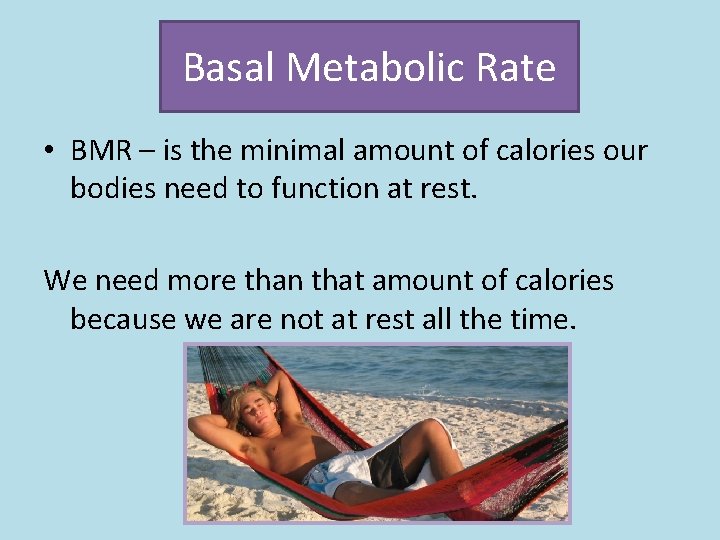 Basal Metabolic Rate

• BMR – is the minimal amount of calories our bodies need to function at rest.

We need more than that amount of calories because we are not at rest all the time.